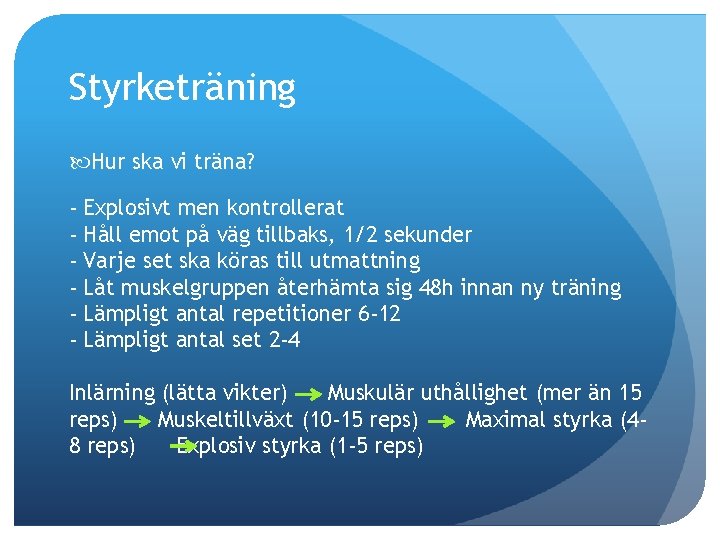 Styrketräning

Hur ska vi träna?

- Explosivt men kontrollerat
- Håll emot på väg tillbaks, 1/2 sekunder
- Varje set ska köras till utmattning
- Låt muskelgruppen återhämta sig 48h innan ny träning
- Lämpligt antal repetitioner 6-12
- Lämpligt antal set 2-4

Inlärning (lätta vikter) → Muskulär uthållighet (mer än 15 reps) → Muskeltillväxt (10-15 reps) → Maximal styrka (4-8 reps) → Explosiv styrka (1-5 reps)